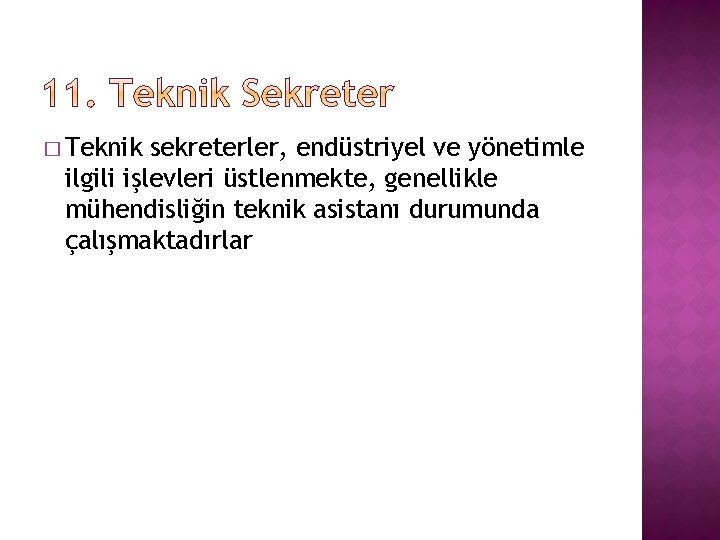 11. Teknik Sekreter

□ Teknik sekreterler, endüstriyel ve yönetimle ilgili işlevleri üstlenmekte, genellikle mühendisliğin teknik asistanı durumunda çalışmaktadırlar